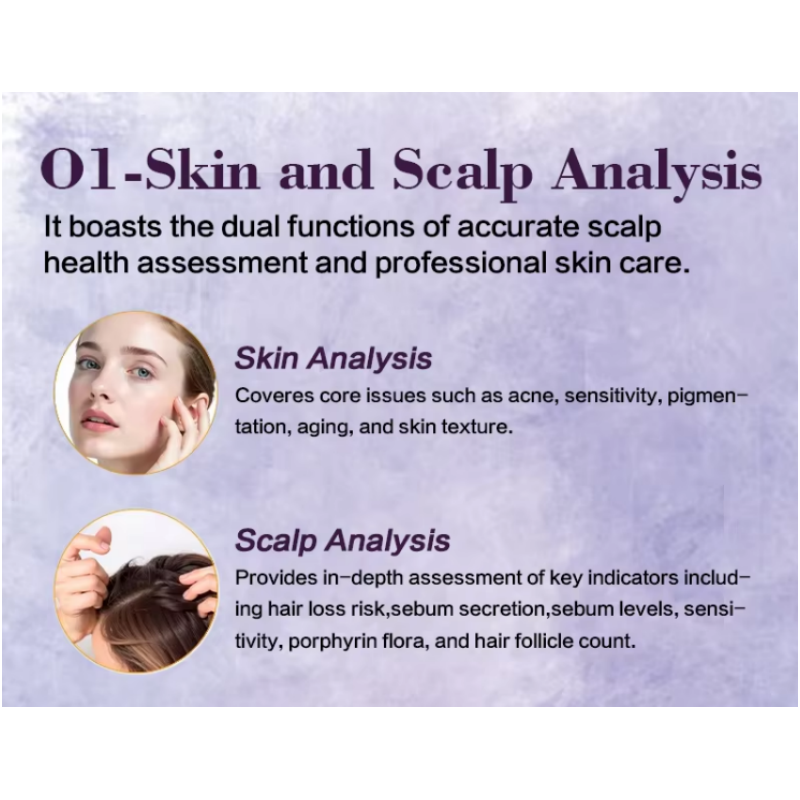 01-Skin and Scalp Analysis

It boasts the dual functions of accurate scalp health assessment and professional skin care.

Skin Analysis

Coveres core issues such as acne, sensitivity, pigmentation, aging, and skin texture.

Scalp Analysis

Provides in-depth assessment of key indicators including hair loss risk,sebum secretion,sebum levels, sensitivity, porphyrin flora, and hair follicle count.